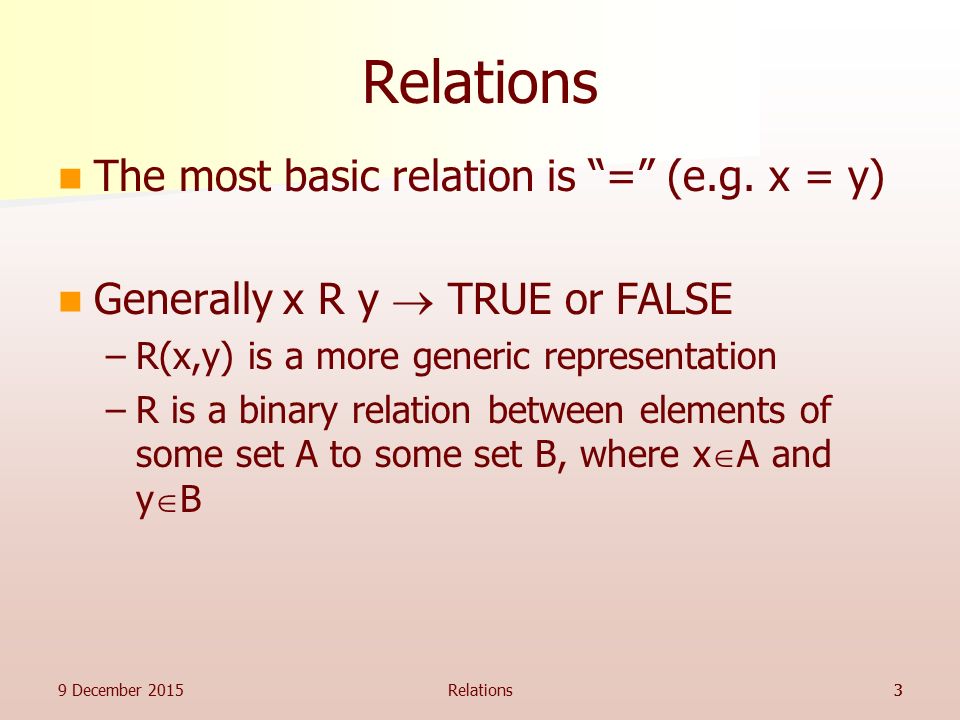 Relations

The most basic relation is “=” (e.g. x = y)

Generally x R y $\rightarrow$ TRUE or FALSE

– R(x,y) is a more generic representation

– R is a binary relation between elements of some set A to some set B, where $x \in A$ and $y \in B$

9 December 2015

Relations

3